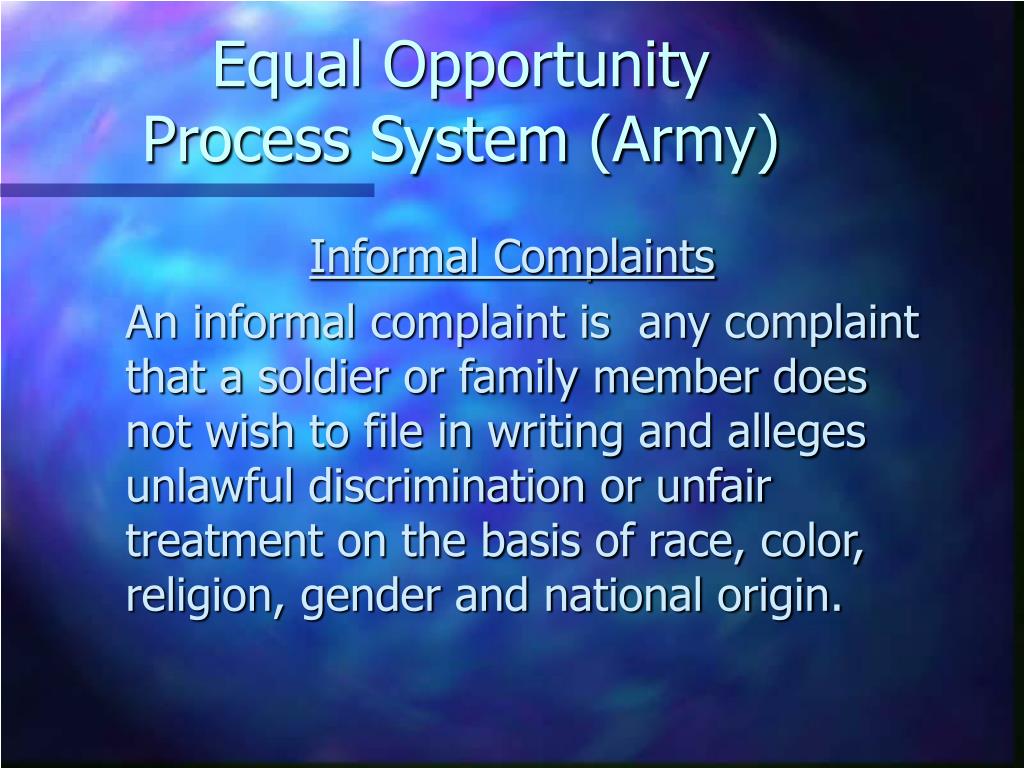 Equal Opportunity Process System (Army)

Informal Complaints

An informal complaint is any complaint that a soldier or family member does not wish to file in writing and alleges unlawful discrimination or unfair treatment on the basis of race, color, religion, gender and national origin.